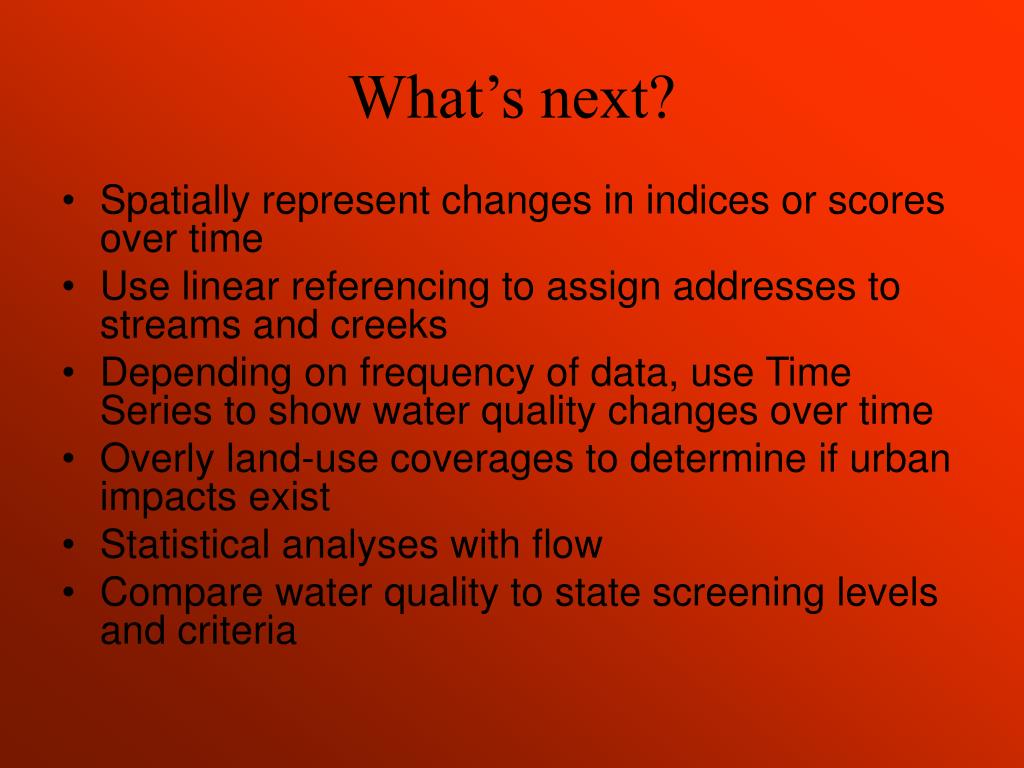 What’s next?

• Spatially represent changes in indices or scores over time
• Use linear referencing to assign addresses to streams and creeks
• Depending on frequency of data, use Time Series to show water quality changes over time
• Overly land-use coverages to determine if urban impacts exist
• Statistical analyses with flow
• Compare water quality to state screening levels and criteria